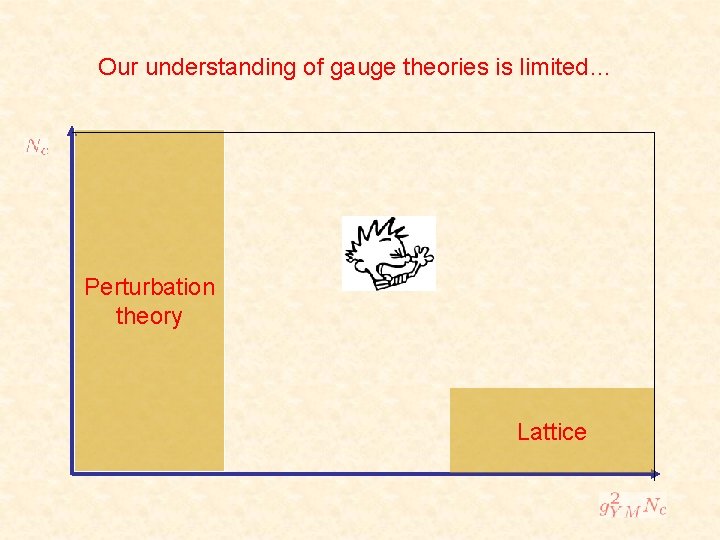 Our understanding of gauge theories is limited…

$N_c$

Perturbation theory

Lattice

$g_{YM}^2 N_c$